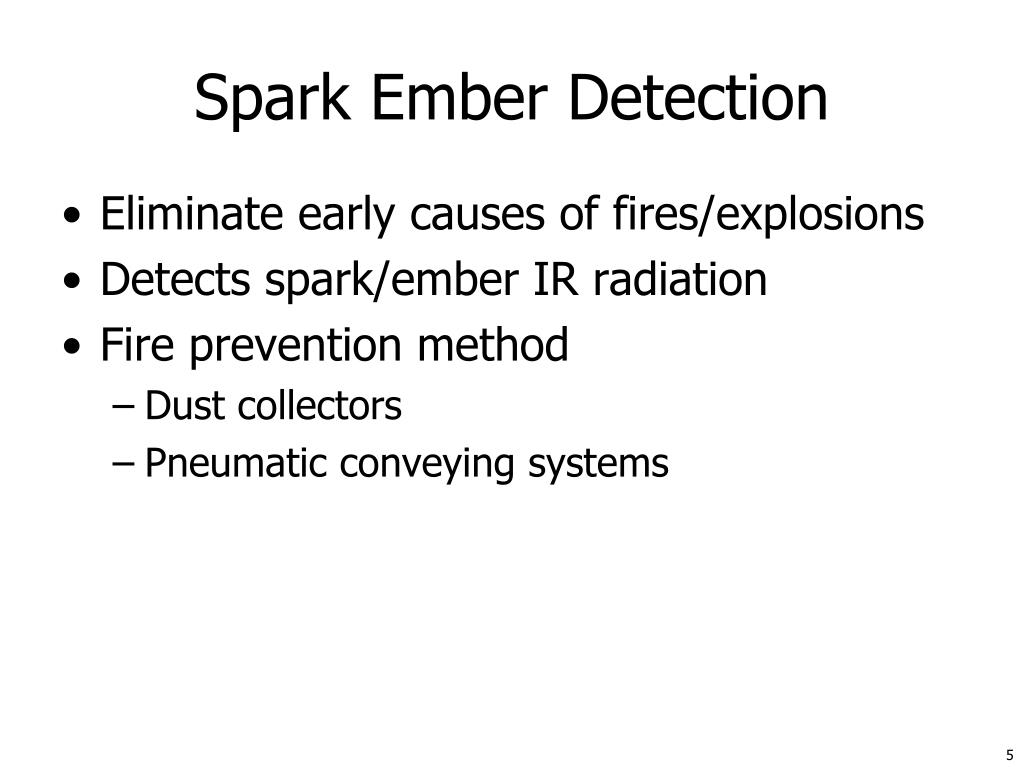 Spark Ember Detection

• Eliminate early causes of fires/explosions
• Detects spark/ember IR radiation
• Fire prevention method
– Dust collectors
– Pneumatic conveying systems

5